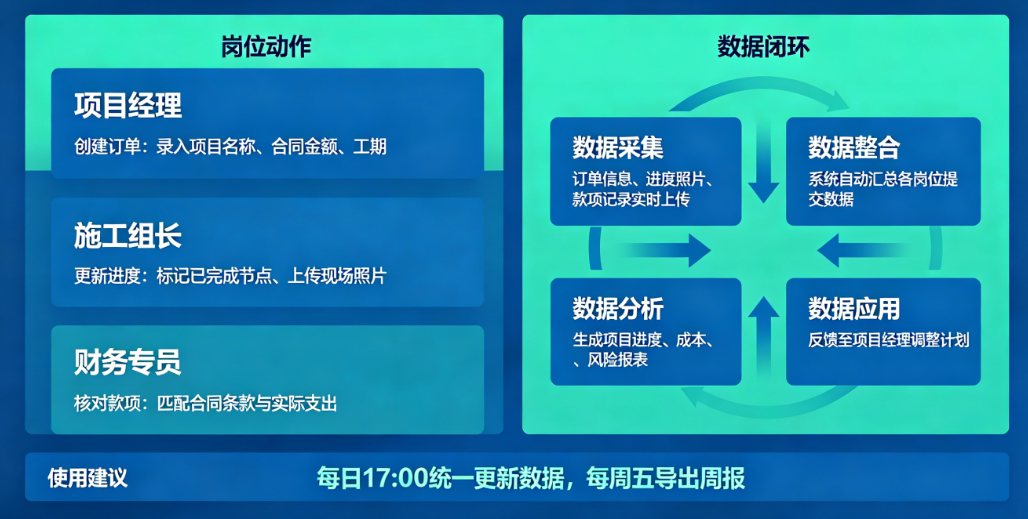 岗位动作

项目经理
创建订单：录入项目名称、合同金额、工期

施工组长
更新进度：标记已完成节点、上传现场照片

财务专员
核对款项：匹配合同条款与实际支出

数据闭环

数据采集
订单信息、进度照片、款项记录实时上传

数据整合
系统自动汇总各岗位提交数据

数据分析
生成项目进度、成本、、风险报表

数据应用
反馈至项目经理调整计划

使用建议
每日17:00统一更新数据，每周五导出周报